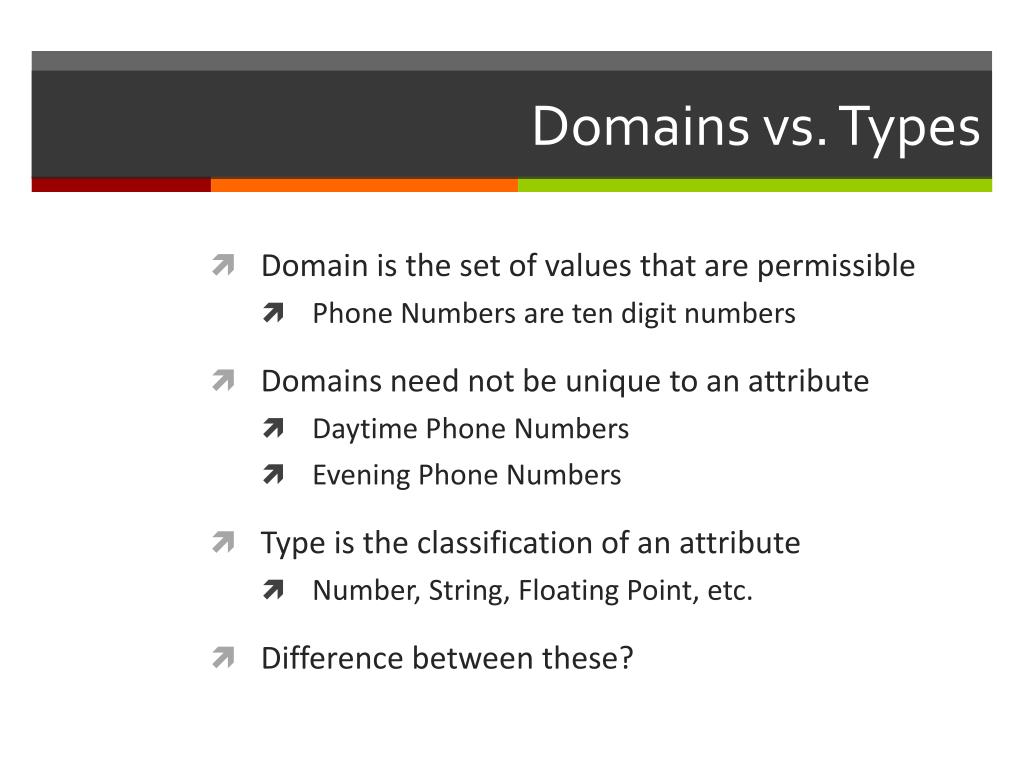 Domains vs. Types

Domain is the set of values that are permissible
Phone Numbers are ten digit numbers

Domains need not be unique to an attribute
Daytime Phone Numbers
Evening Phone Numbers

Type is the classification of an attribute
Number, String, Floating Point, etc.

Difference between these?